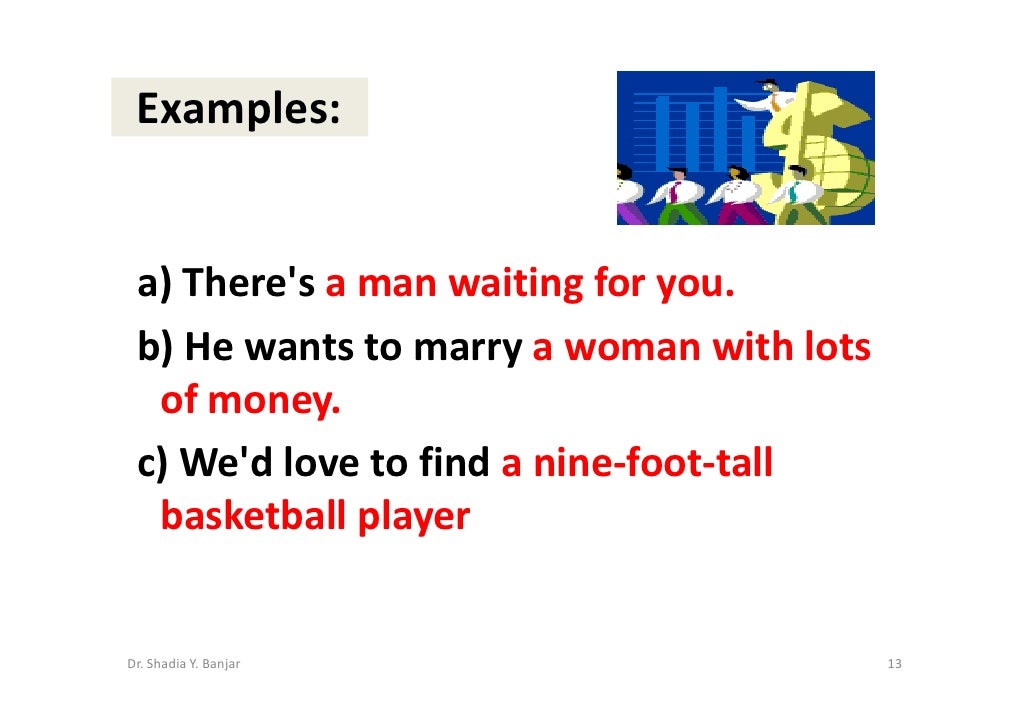 Examples:

a) There's a man waiting for you.

b) He wants to marry a woman with lots of money.

c) We'd love to find a nine-foot-tall basketball player

Dr. Shadia Y. Banjar

13